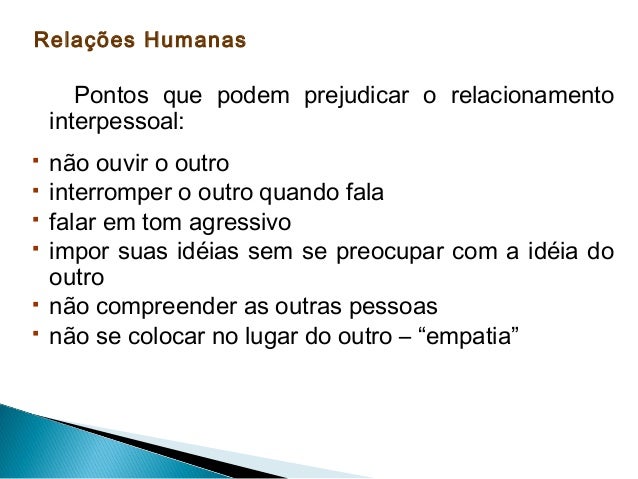 Relações Humanas

Pontos que podem prejudicar o relacionamento interpessoal:

- não ouvir o outro
- interromper o outro quando fala
- falar em tom agressivo
- impor suas idéias sem se preocupar com a idéia do outro
- não compreender as outras pessoas
- não se colocar no lugar do outro – “empatia”